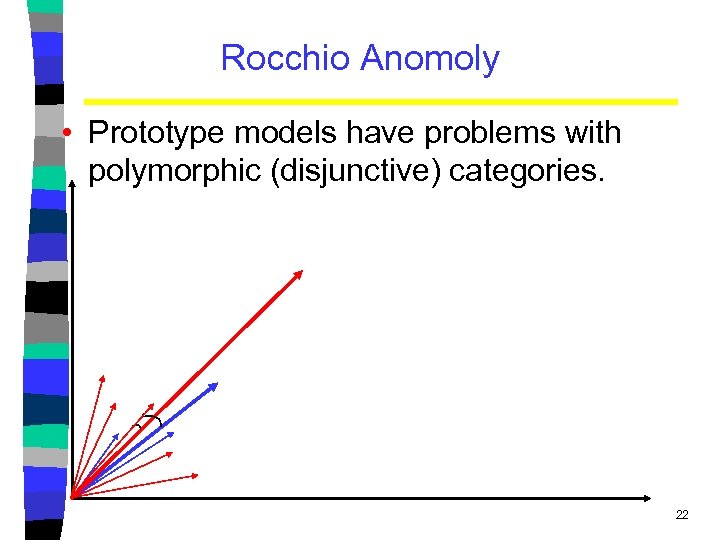 Rocchio Anomoly

• Prototype models have problems with polymorphic (disjunctive) categories.

22